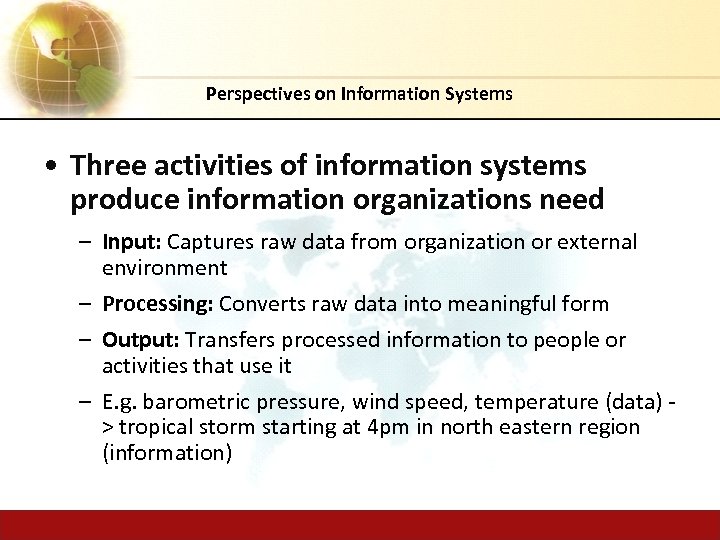 Perspectives on Information Systems

• Three activities of information systems produce information organizations need

– Input: Captures raw data from organization or external environment

– Processing: Converts raw data into meaningful form

– Output: Transfers processed information to people or activities that use it

– E.g. barometric pressure, wind speed, temperature (data) -> tropical storm starting at 4pm in north eastern region (information)